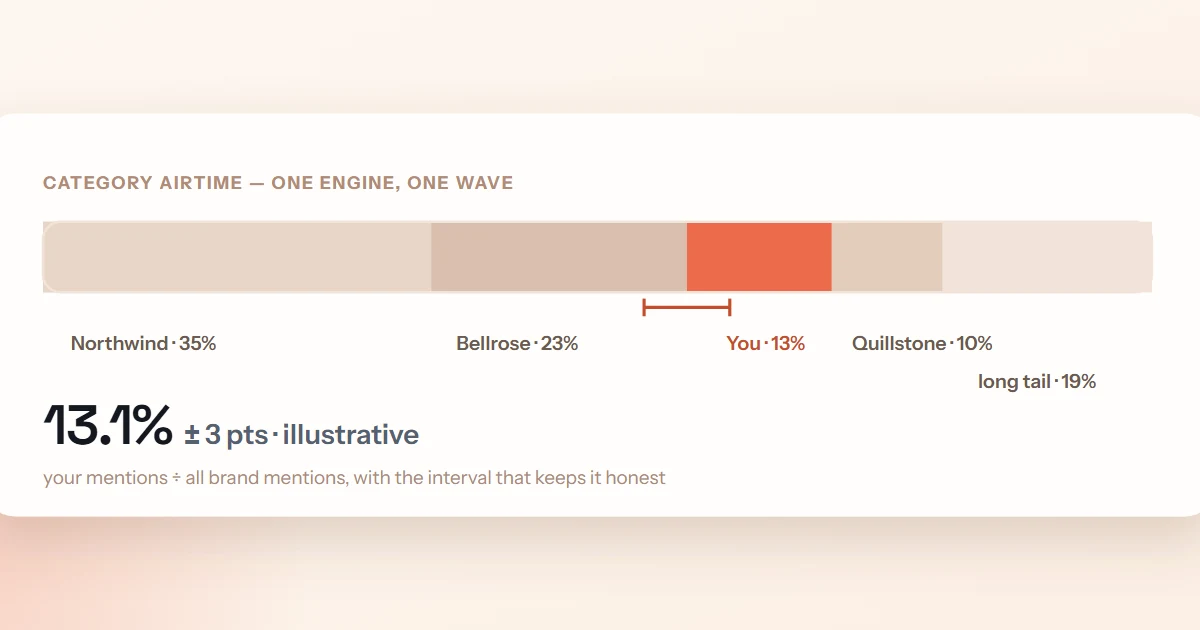 CATEGORY AIRTIME — ONE ENGINE, ONE WAVE

Northwind · 35%

Bellrose · 23%

You · 13%

Quillstone · 10%

long tail · 19%

13.1% ± 3 pts · illustrative

your mentions ÷ all brand mentions, with the interval that keeps it honest